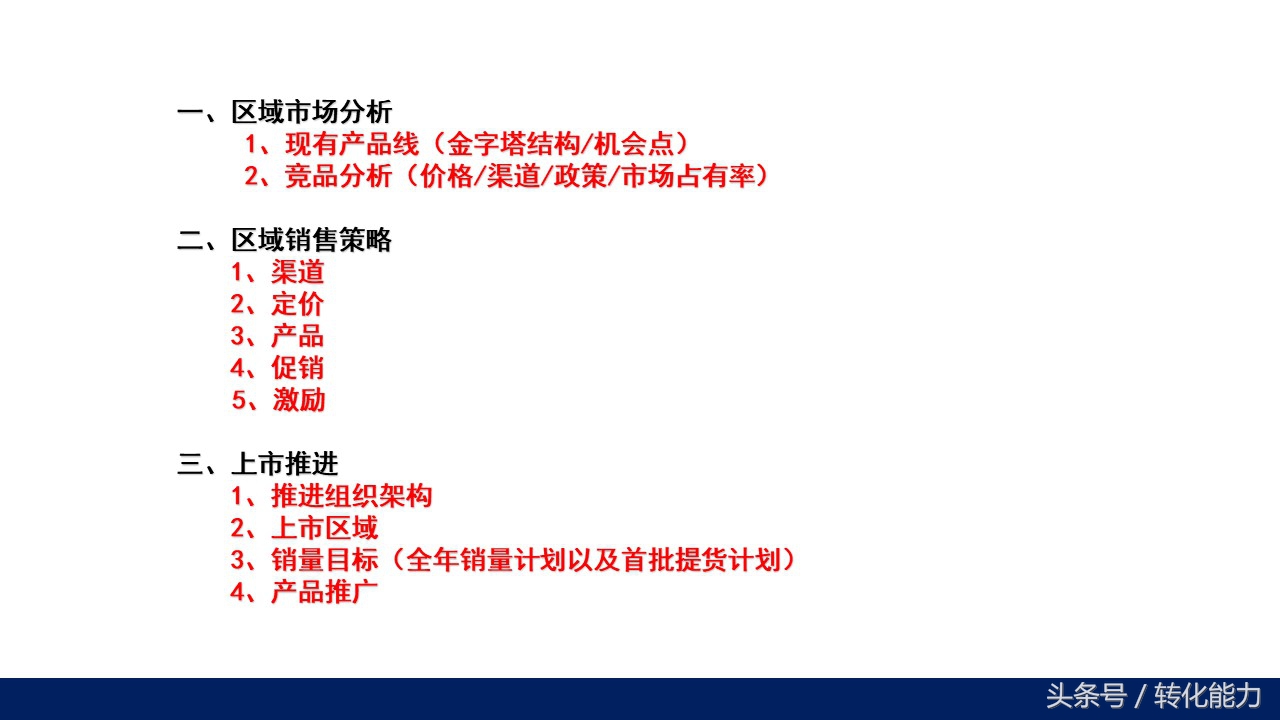 一、区域市场分析
1、现有产品线（金字塔结构/机会点）
2、竞品分析（价格/渠道/政策/市场占有率）

二、区域销售策略
1、渠道
2、定价
3、产品
4、促销
5、激励

三、上市推进
1、推进组织架构
2、上市区域
3、销量目标（全年销量计划以及首批提货计划）
4、产品推广

头条号 / 转化能力